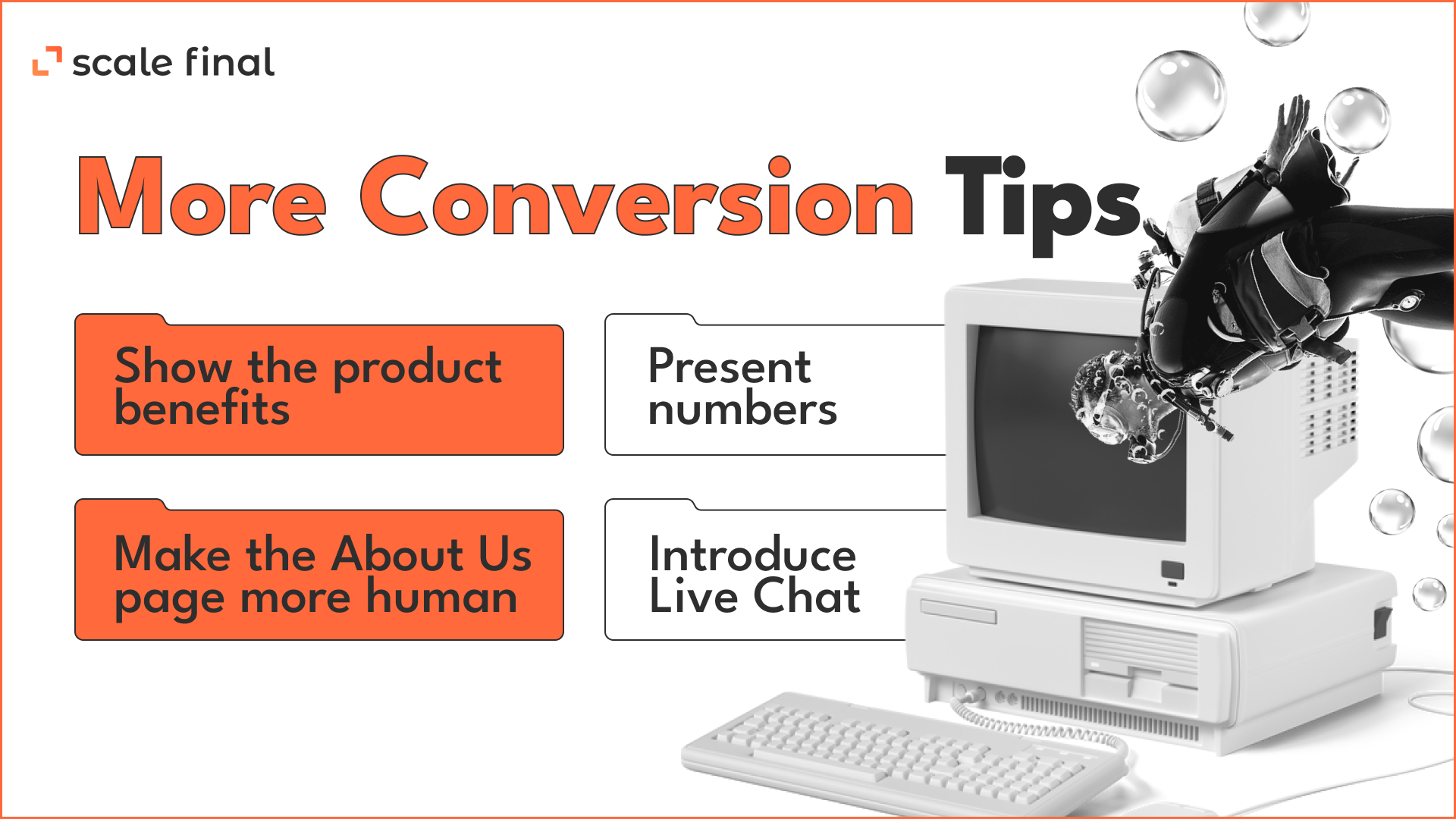 scale final

More Conversion Tips

Show the product benefits

Present numbers

Make the About Us page more human

Introduce Live Chat